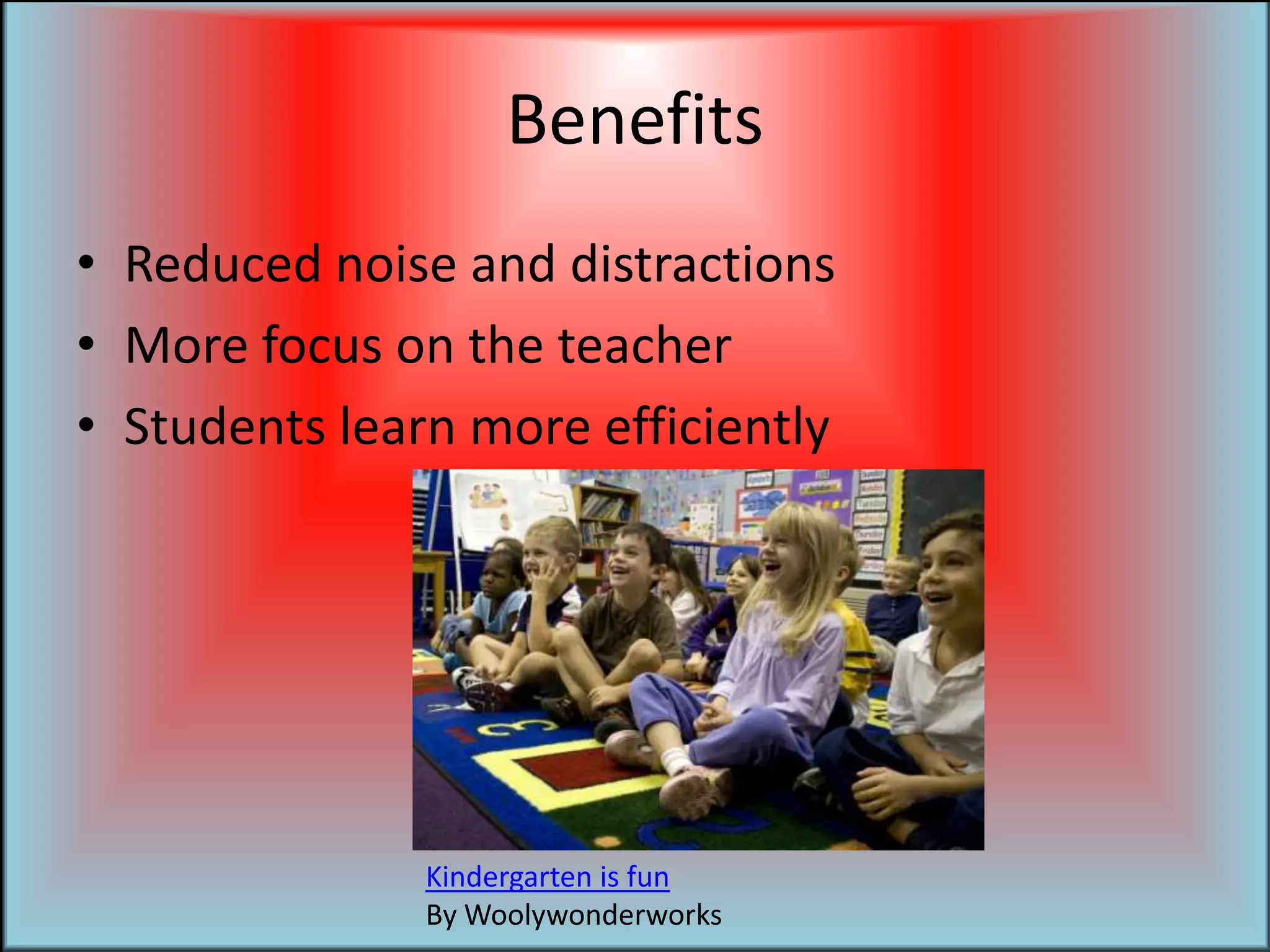 Benefits

• Reduced noise and distractions
• More focus on the teacher
• Students learn more efficiently

Kindergarten is fun
By Woolywonderworks